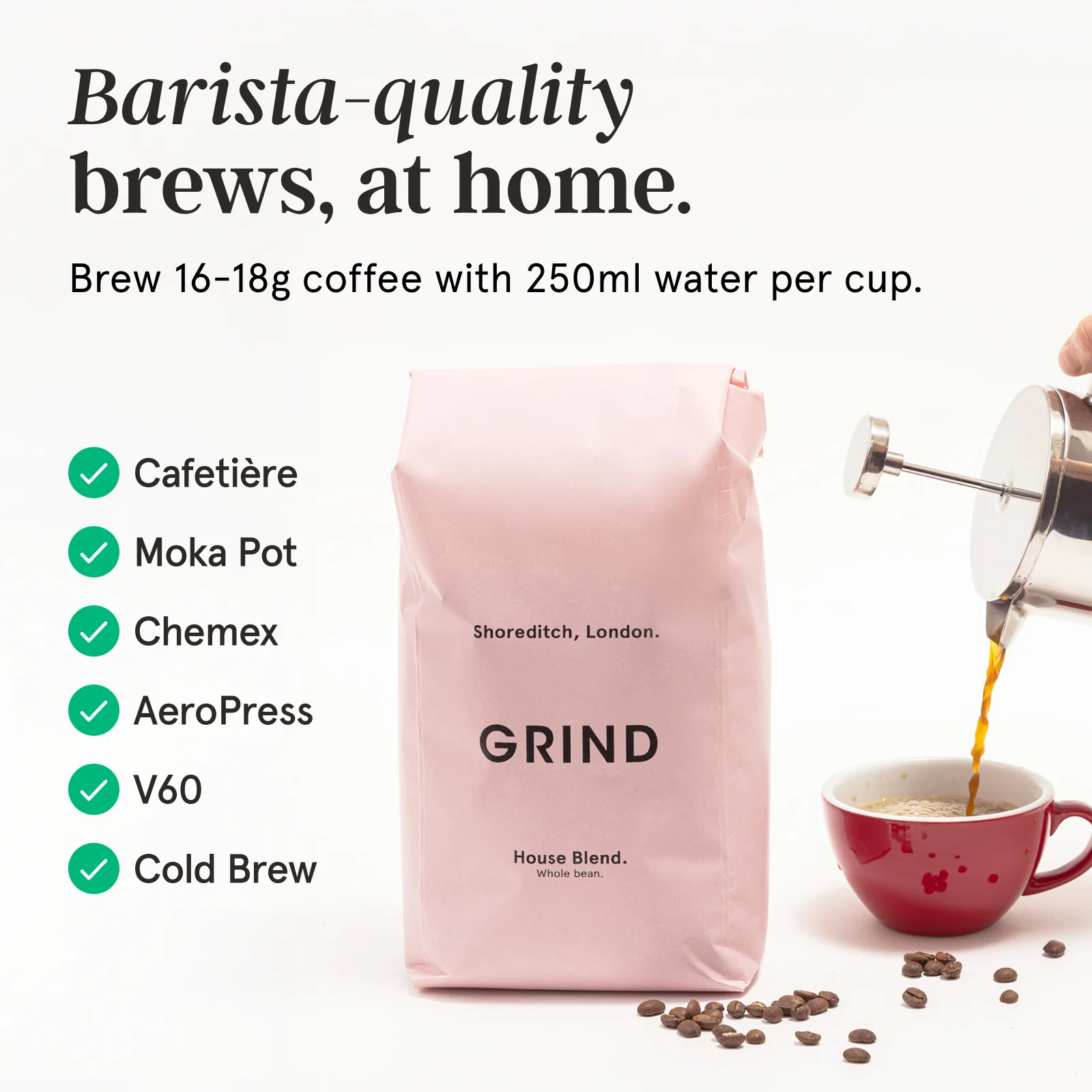 Barista-quality brews, at home.

Brew 16-18g coffee with 250ml water per cup.

Cafetière
Moka Pot
Chemex
AeroPress
V60
Cold Brew

Shoreditch, London.

GRIND

House Blend.
Whole bean.